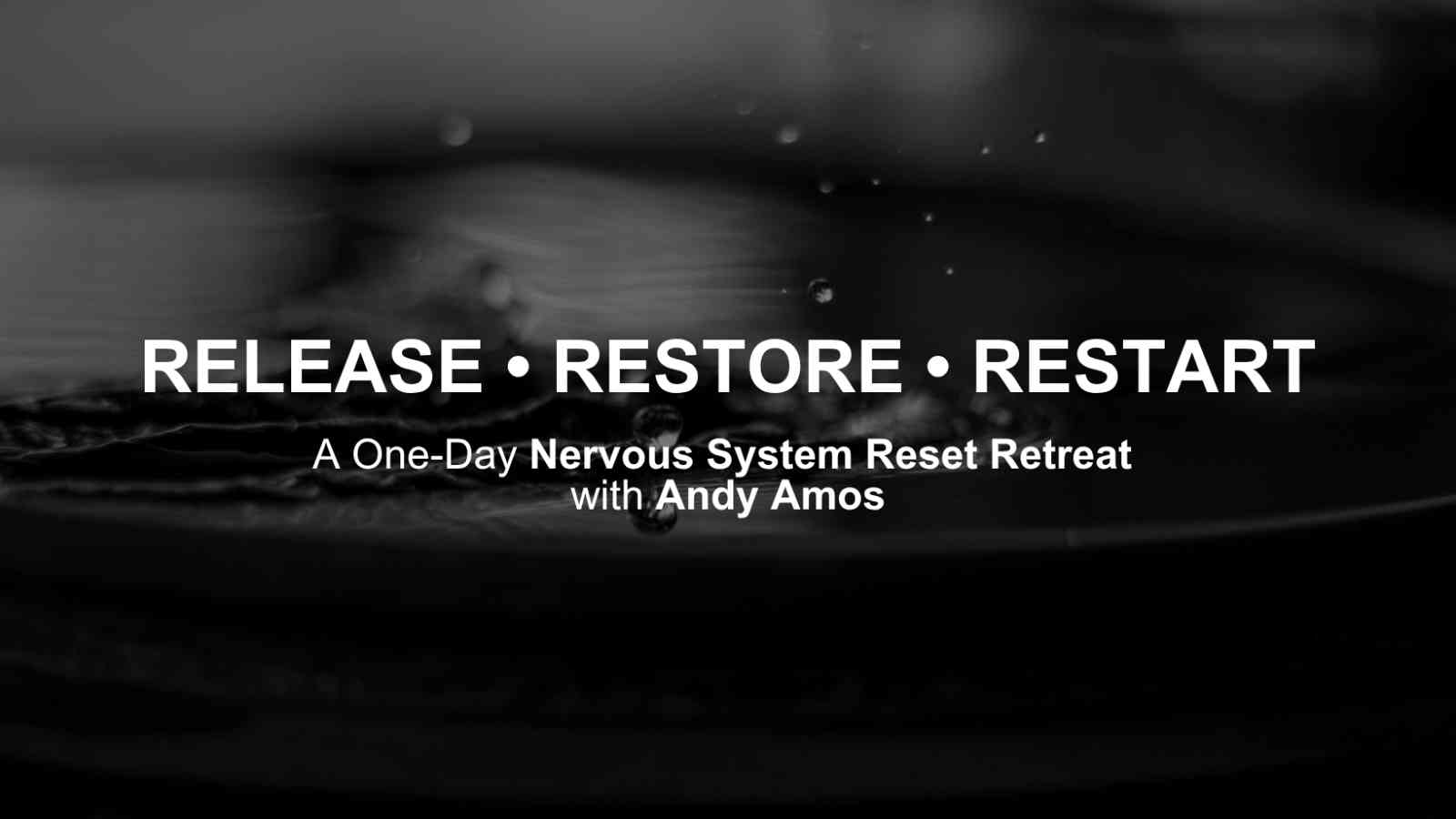 RELEASE • RESTORE • RESTART

A One-Day Nervous System Reset Retreat
with Andy Amos